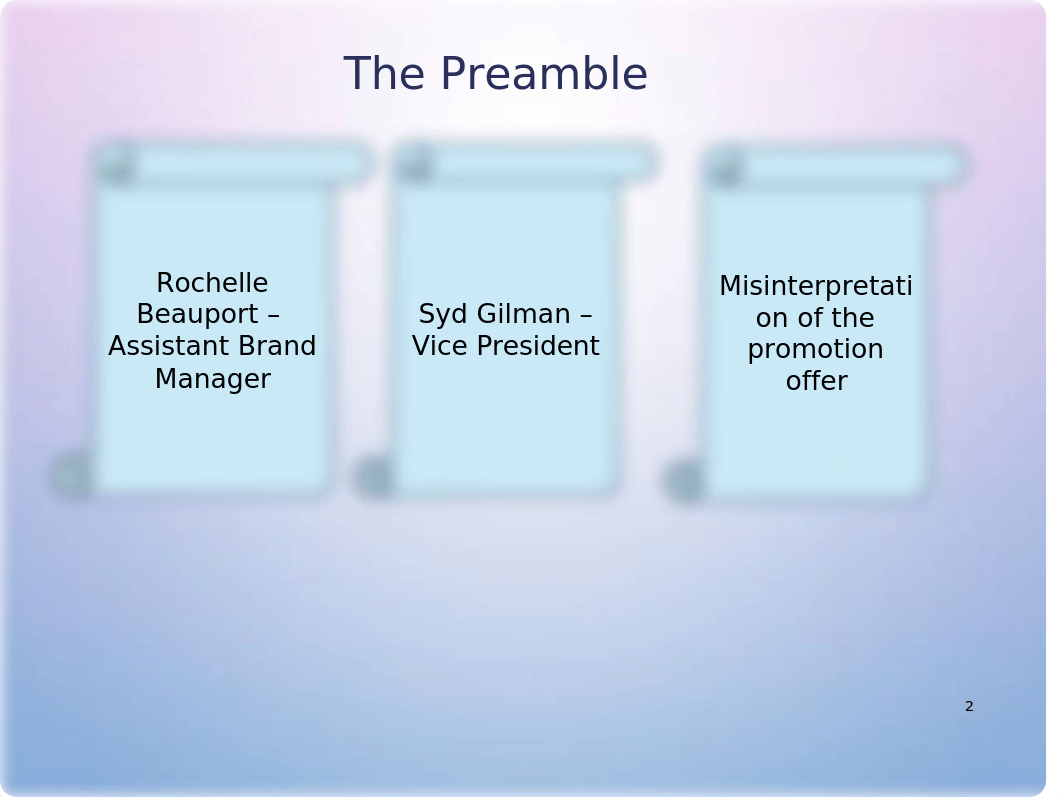 The Preamble

Rochelle Beauport – Assistant Brand Manager

Syd Gilman – Vice President

Misinterpretation of the promotion offer

2